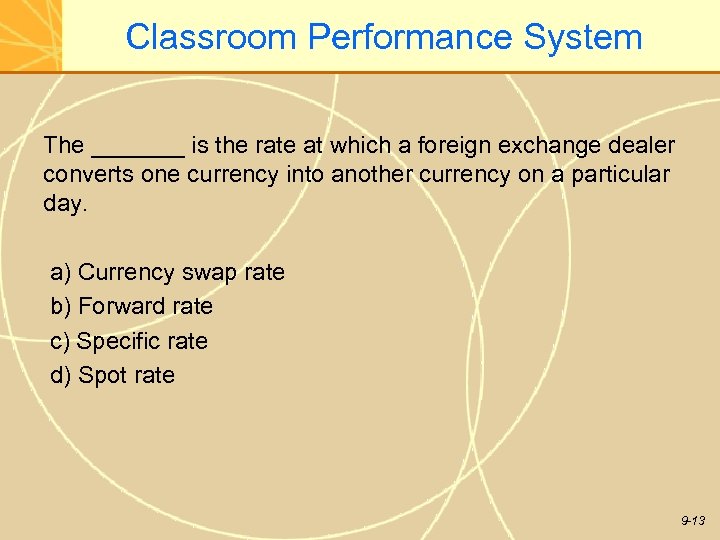 Classroom Performance System

The _______ is the rate at which a foreign exchange dealer converts one currency into another currency on a particular day.

a) Currency swap rate
b) Forward rate
c) Specific rate
d) Spot rate

9-13